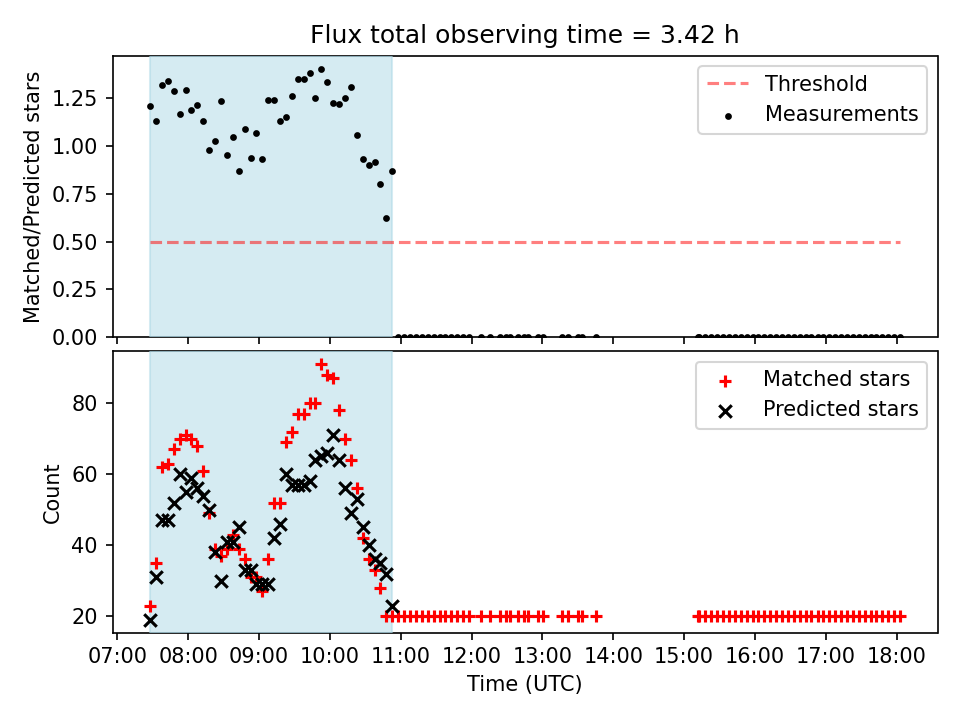 Flux total observing time = 3.42 h

Matched/Predicted stars

1.25
1.00
0.75
0.50
0.25
0.00

Threshold
Measurements

Count

80
60
40
20

Matched stars
Predicted stars

07:00 08:00 09:00 10:00 11:00 12:00 13:00 14:00 15:00 16:00 17:00 18:00

Time (UTC)